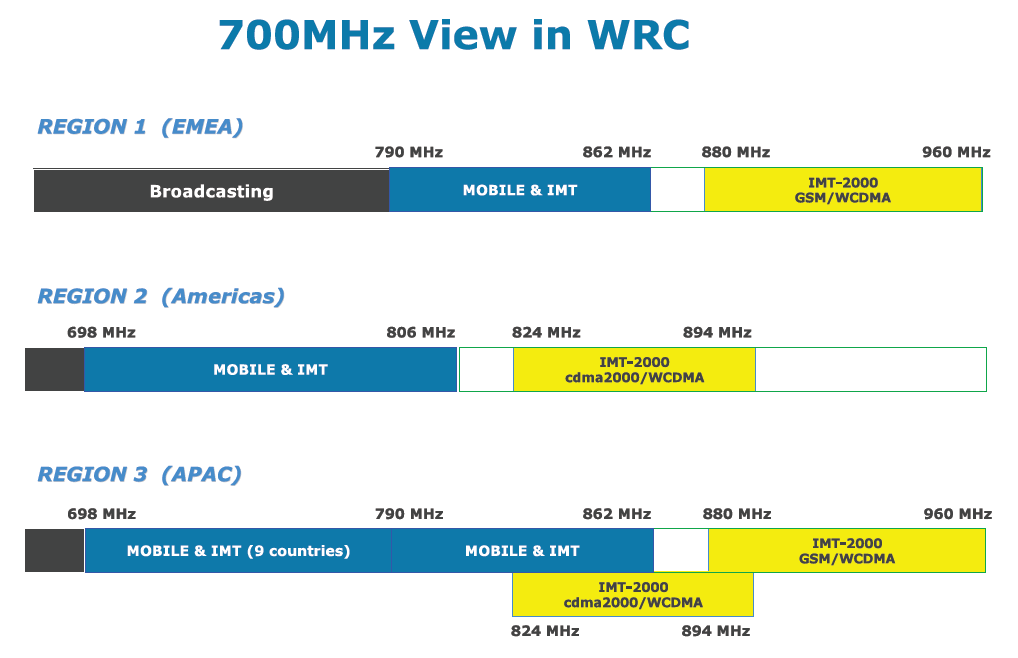 700MHz View in WRC

REGION 1 (EMEA)

790 MHz 862 MHz 880 MHz 960 MHz

Broadcasting

MOBILE & IMT

IMT-2000
GSM/WCDMA

REGION 2 (Americas)

698 MHz 806 MHz 824 MHz 894 MHz

MOBILE & IMT

IMT-2000
cdma2000/WCDMA

REGION 3 (APAC)

698 MHz 790 MHz 862 MHz 880 MHz 960 MHz

MOBILE & IMT (9 countries)

MOBILE & IMT

IMT-2000
GSM/WCDMA

IMT-2000
cdma2000/WCDMA

824 MHz 894 MHz